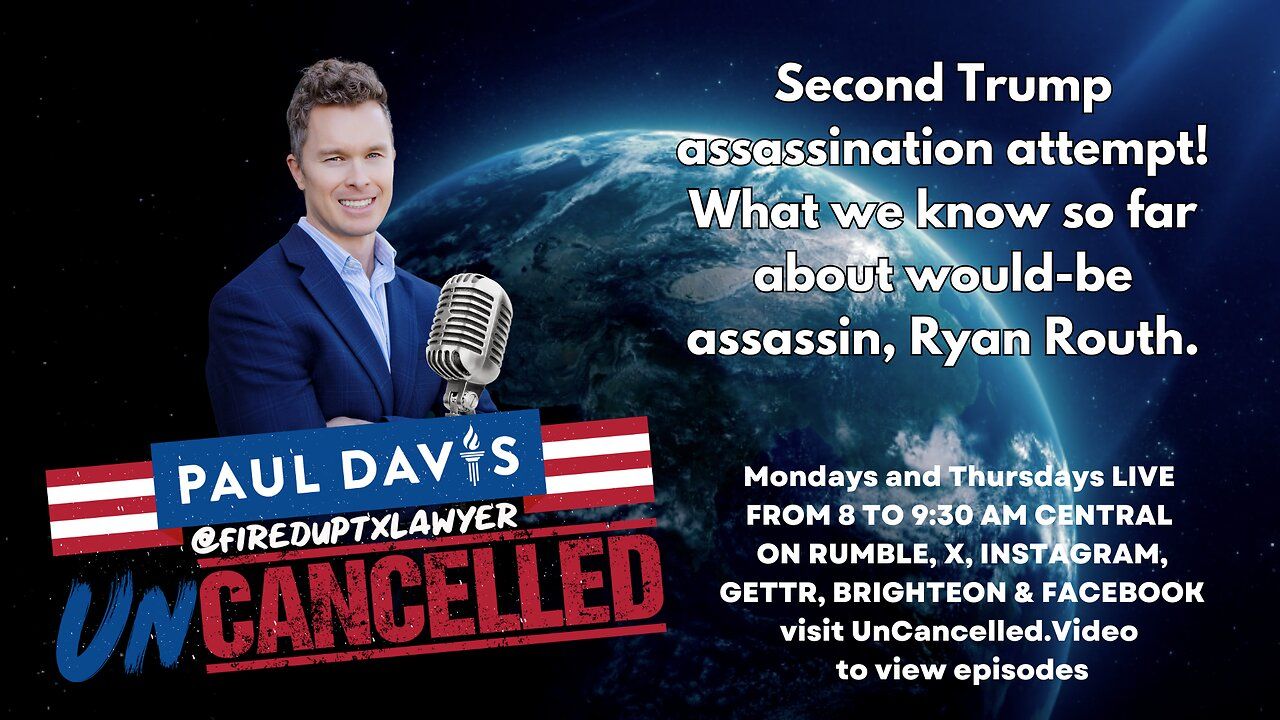 Second Trump assassination attempt! What we know so far about would-be assassin, Ryan Routh.

PAUL DAVIS
@FIREDUPTXLAWYER
UNCANCELLED

Mondays and Thursdays LIVE FROM 8 TO 9:30 AM CENTRAL ON RUMBLE, X, INSTAGRAM, GETTR, BRIGHTEON & FACEBOOK visit UnCancelled.Video to view episodes